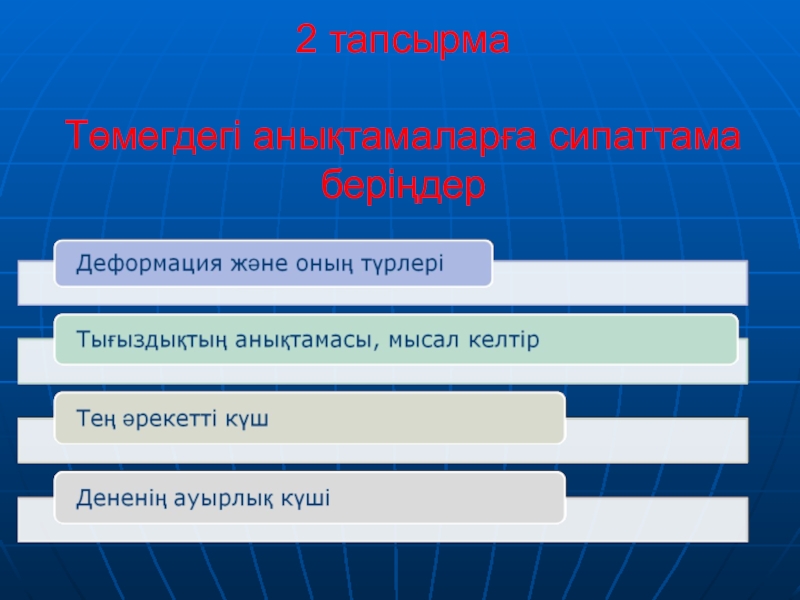 2 тапсырма

Төмегдегі анықтамаларға сипаттама беріңдер

Деформация және оның түрлері

Тығыздықтың анықтамасы, мысал келтір

Тең әрекетті күш

Дененің ауырлық күші